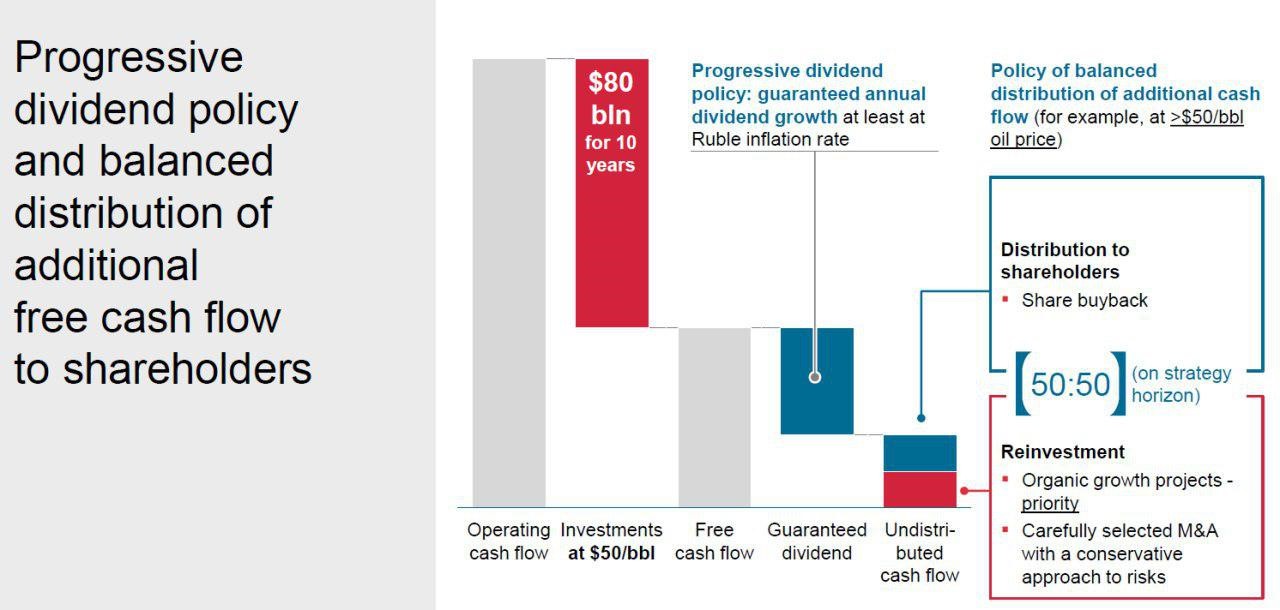 Progressive dividend policy and balanced distribution of additional free cash flow to shareholders

$80 bln for 10 years

Progressive dividend policy: guaranteed annual dividend growth at least at Ruble inflation rate

Policy of balanced distribution of additional cash flow (for example, at >$50/bbl oil price)

Distribution to shareholders
▪ Share buyback

50:50 (on strategy horizon)

Reinvestment
▪ Organic growth projects - priority
▪ Carefully selected M&A with a conservative approach to risks

Operating cash flow

Investments at $50/bbl

Free cash flow

Guaranteed dividend

Undistributed cash flow